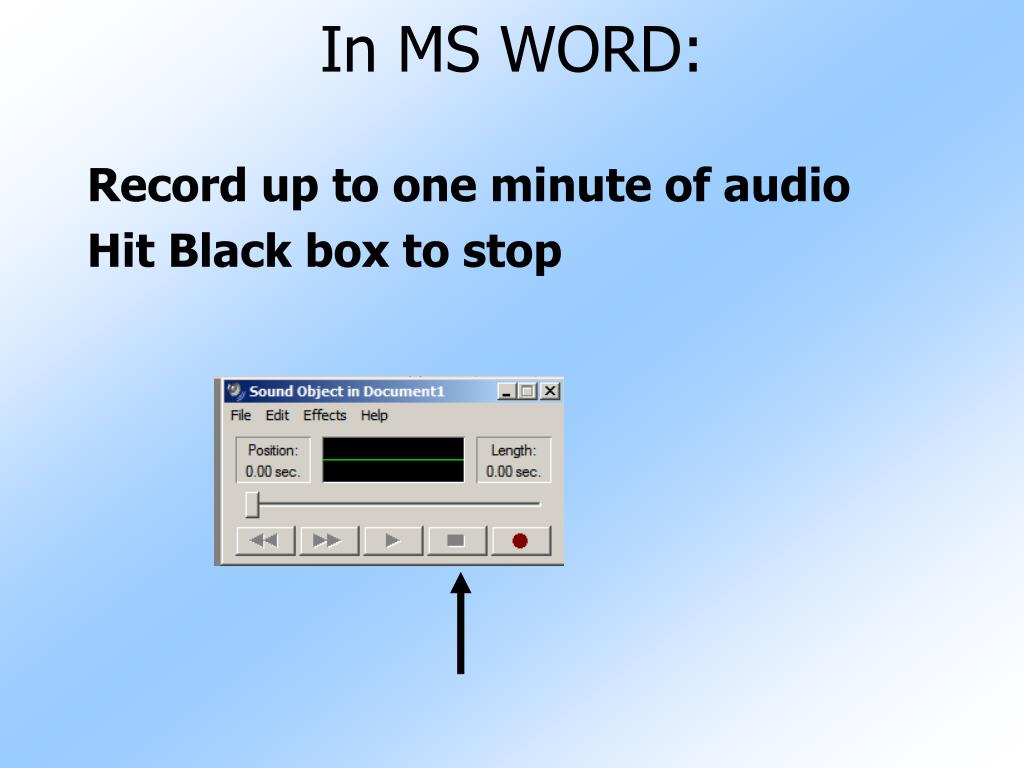 In MS WORD:

Record up to one minute of audio
Hit Black box to stop

Sound Object in Document1

File Edit Effects Help

Position:
0.00 sec.

Length:
0.00 sec.